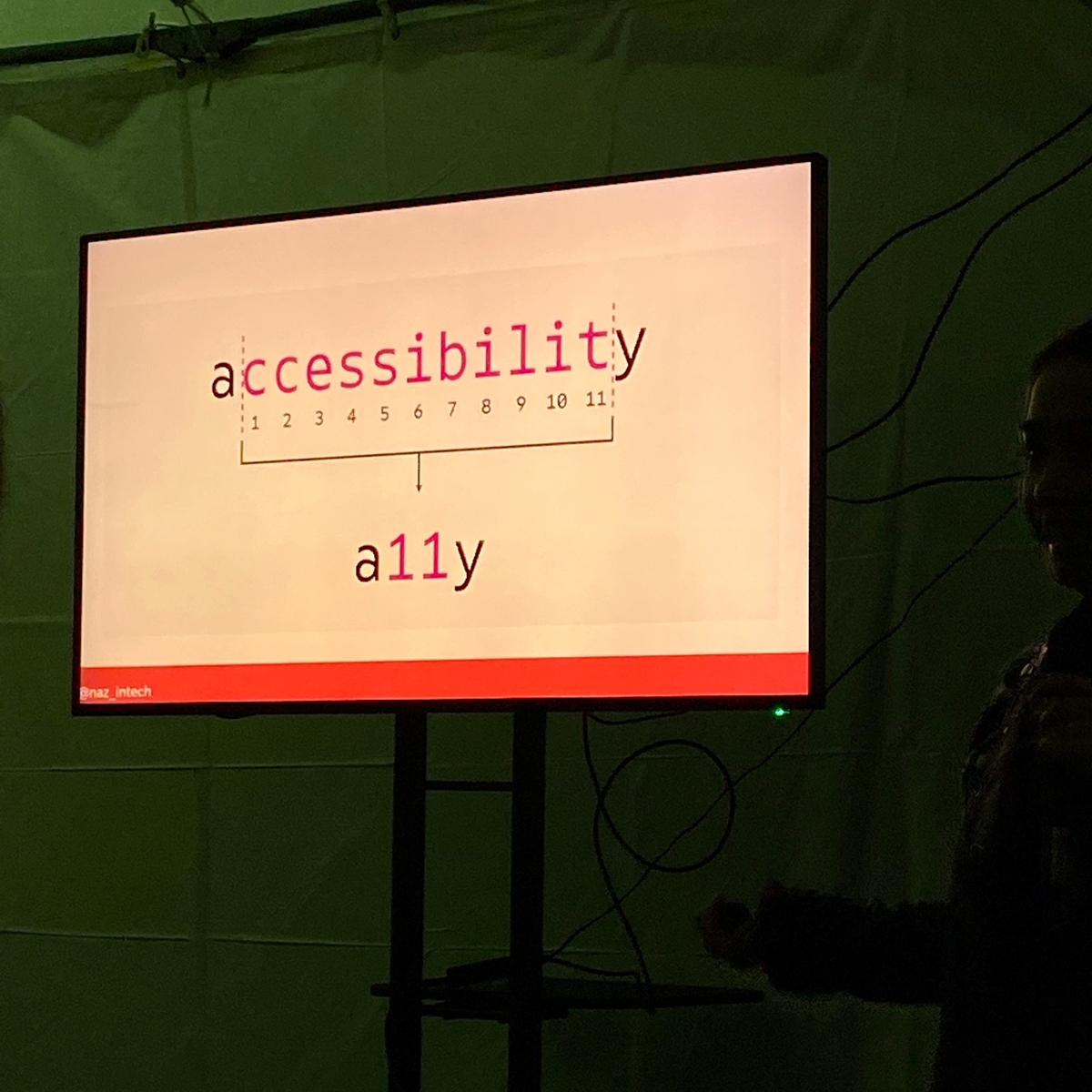 accessibility
1 2 3 4 5 6 7 8 9 10 11

a11y

@naz_intech